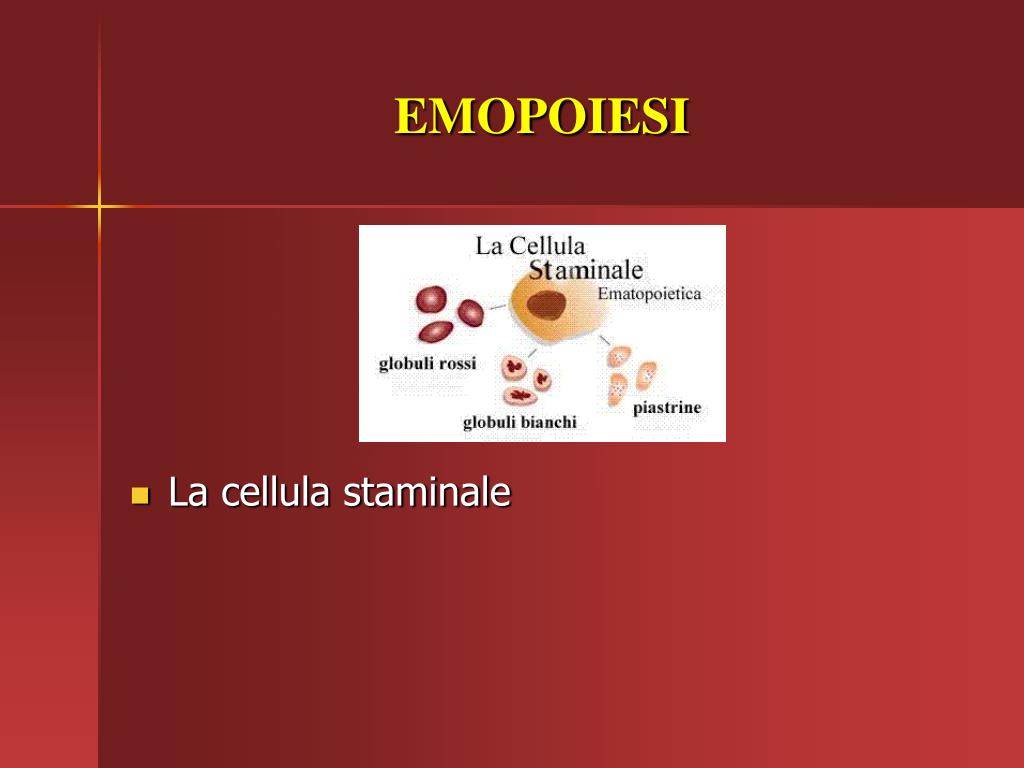 EMOPOIESI

La Cellula Staminale Ematopoietica

globuli rossi

globuli bianchi

piastrine

La cellula staminale